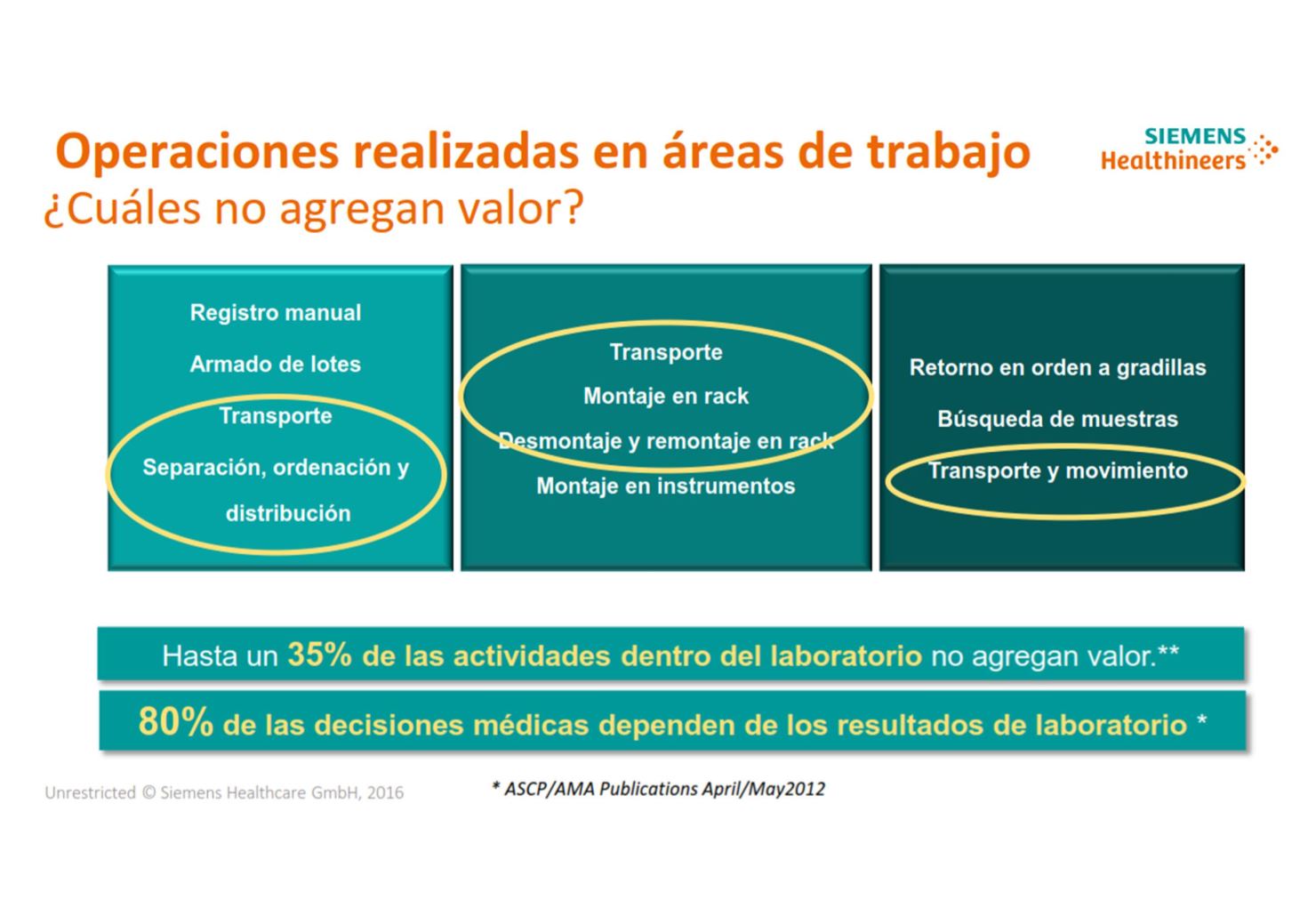 Operaciones realizadas en áreas de trabajo
¿Cuáles no agregan valor?

SIEMENS
Healthineers

Registro manual
Armado de lotes
Transporte
Separación, ordenación y distribución

Transporte
Montaje en rack
Desmontaje y remontaje en rack
Montaje en instrumentos

Retorno en orden a gradillas
Búsqueda de muestras
Transporte y movimiento

Hasta un 35% de las actividades dentro del laboratorio no agregan valor.**

80% de las decisiones médicas dependen de los resultados de laboratorio *

Unrestricted © Siemens Healthcare GmbH, 2016

* ASCP/AMA Publications April/May2012